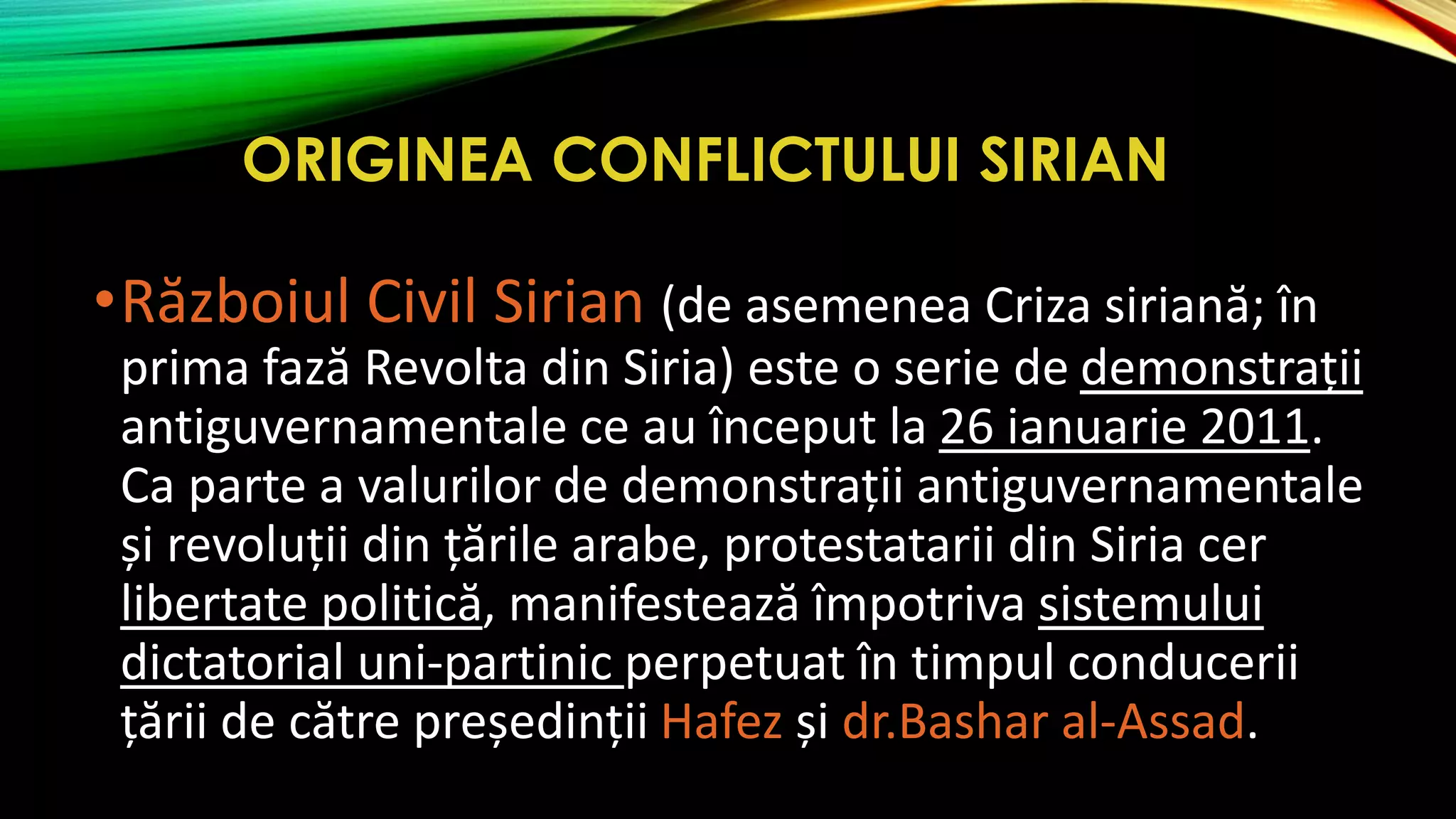 ORIGINEA CONFLICTULUI SIRIAN

• Războiul Civil Sirian (de asemenea Criza siriană; în prima fază Revolta din Siria) este o serie de demonstrații antiguvernamentale ce au început la 26 ianuarie 2011. Ca parte a valurilor de demonstrații antiguvernamentale și revoluții din țările arabe, protestatarii din Siria cer libertate politică, manifestează împotriva sistemului dictatorial uni-partinic perpetuat în timpul conducerii țării de către președinții Hafez și dr.Bashar al-Assad.